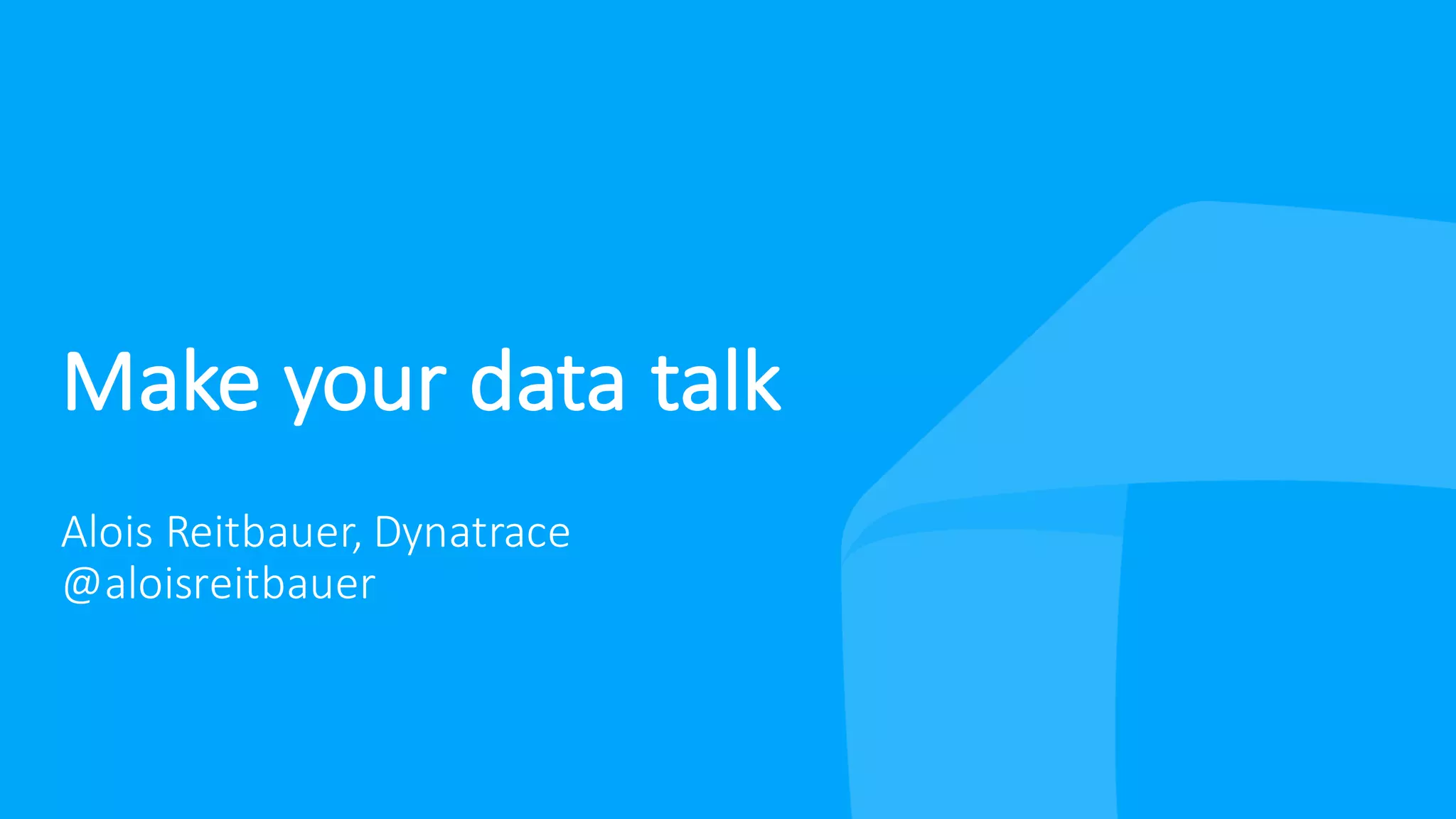 Make your data talk

Alois Reitbauer, Dynatrace
@aloisreitbauer